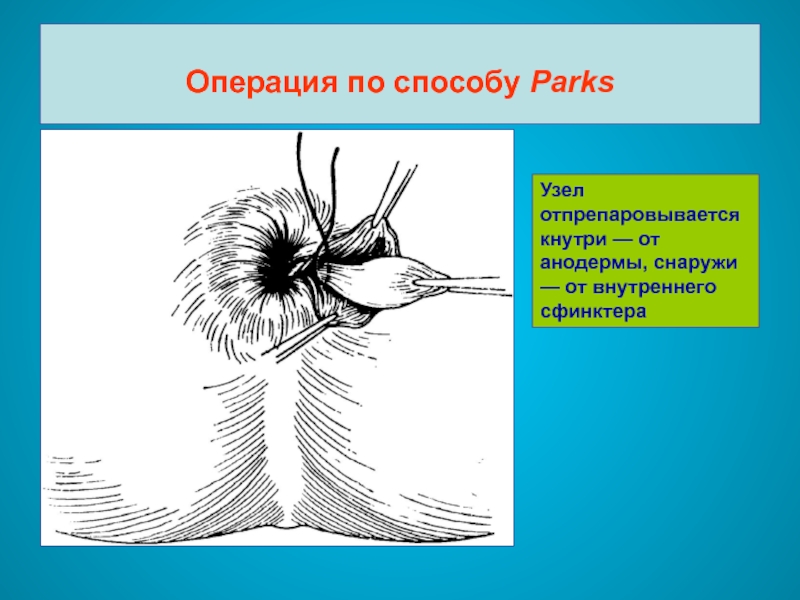 Операция по способу Parks

Узел отпрепаровывается кнутри — от анодермы, снаружи — от внутреннего сфинктера